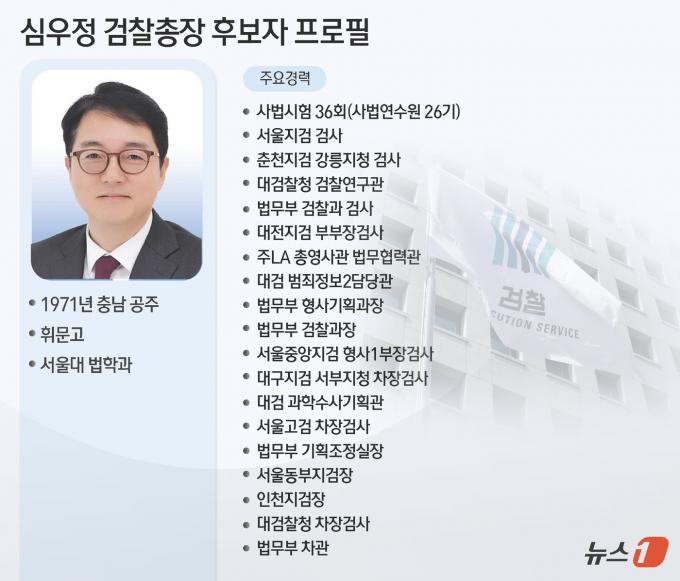 심우정 검찰총장 후보자 프로필

• 1971년 충남 공주
• 휘문고
• 서울대 법학과

주요경력

• 사법시험 36회(사법연수원 26기)
• 서울지검 검사
• 춘천지검 강릉지청 검사
• 대검찰청 검찰연구관
• 법무부 검찰과 검사
• 대전지검 부부장검사
• 주LA 총영사관 법무협력관
• 대검 범죄정보2담당관
• 법무부 형사기획과장
• 법무부 검찰과장
• 서울중앙지검 형사1부장검사
• 대구지검 서부지청 차장검사
• 대검 과학수사기획관
• 서울고검 차장검사
• 법무부 기획조정실장
• 서울동부지검장
• 인천지검장
• 대검찰청 차장검사
• 법무부 차관

검찰
CUTION SERVICE

뉴스1